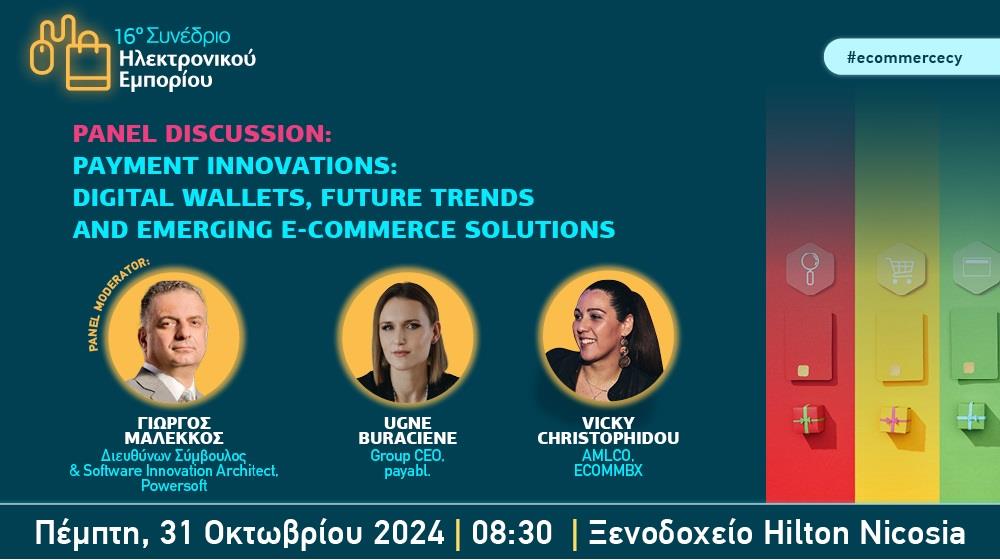 16º Συνέδριο
Ηλεκτρονικού
Εμπορίου

#ecommercecy

PANEL DISCUSSION:
PAYMENT INNOVATIONS:
DIGITAL WALLETS, FUTURE TRENDS
AND EMERGING E-COMMERCE SOLUTIONS

PANEL MODERATOR:

ΓΙΩΡΓΟΣ
ΜΑΛΕΚΚΟΣ
Διευθύνων Σύμβουλος
& Software Innovation Architect,
Powersoft

UGNE
BURACIENE
Group CEO,
payabl.

VICKY
CHRISTOPHIDOU
AMLCO,
ECOMMBX

Πέμπτη, 31 Οκτωβρίου 2024 | 08:30 | Ξενοδοχείο Hilton Nicosia